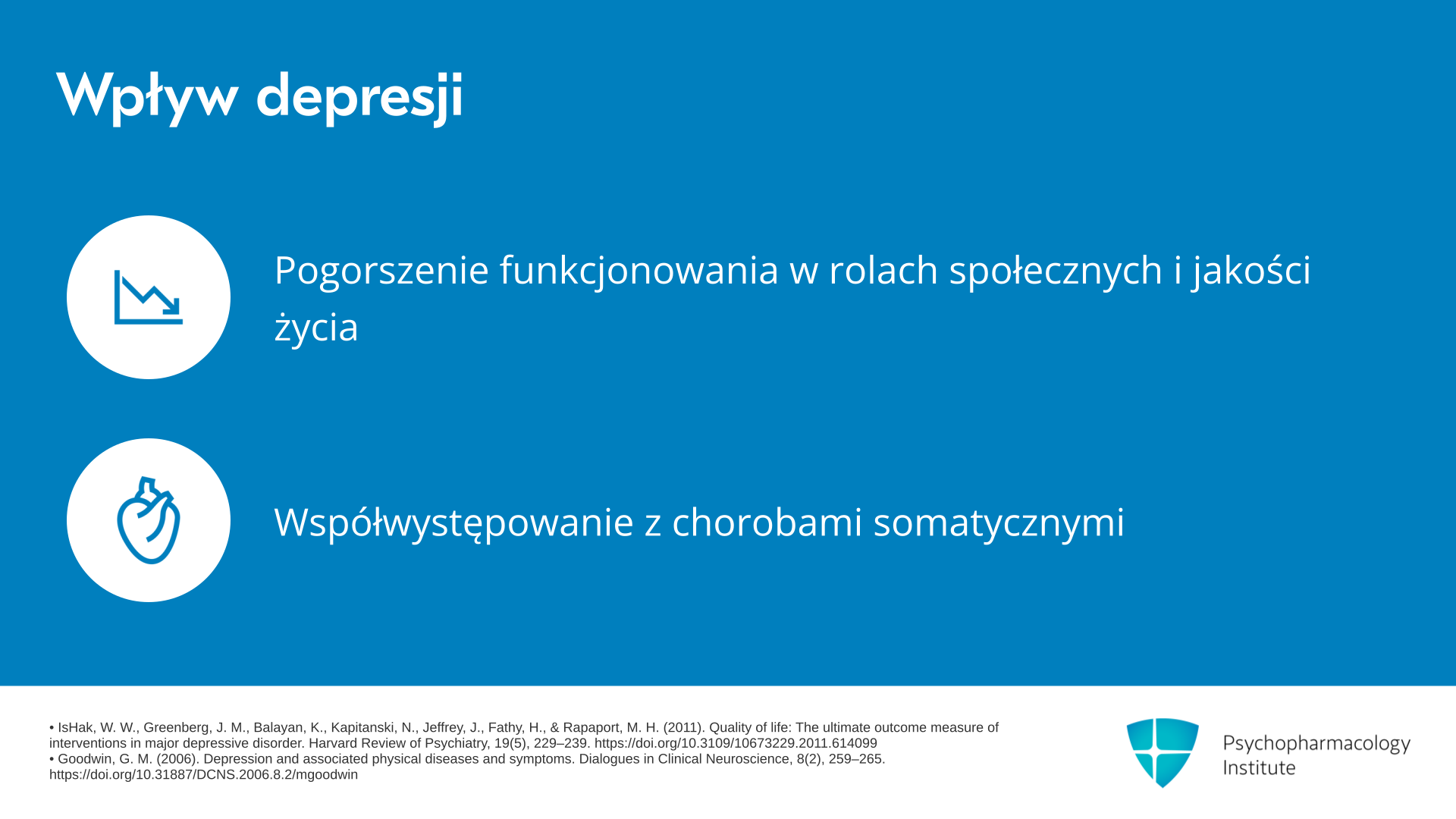 Wpływ depresji

Pogorszenie funkcjonowania w rolach społecznych i jakości życia

Współwystępowanie z chorobami somatycznymi

• IsHak, W. W., Greenberg, J. M., Balayan, K., Kapitanski, N., Jeffrey, J., Fathy, H., & Rapaport, M. H. (2011). Quality of life: The ultimate outcome measure of interventions in major depressive disorder. Harvard Review of Psychiatry, 19(5), 229–239. https://doi.org/10.3109/10673229.2011.614099
• Goodwin, G. M. (2006). Depression and associated physical diseases and symptoms. Dialogues in Clinical Neuroscience, 8(2), 259–265. https://doi.org/10.31887/DCNS.2006.8.2/mgoodwin

Psychopharmacology Institute